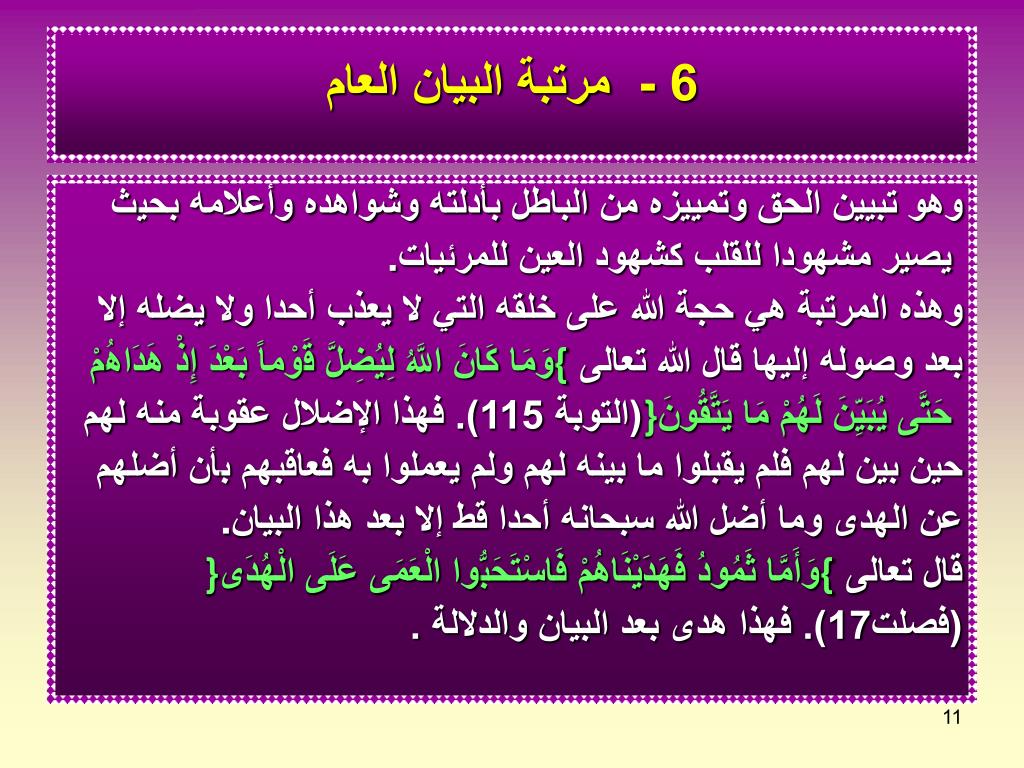 6 - مرتبة البيان العام

وهو تبيين الحق وتمييزه من الباطل بأدلته وشواهده وأعلامه بحيث يصير مشهودا للقلب كشهود العين للمرئيات.
وهذه المرتبة هي حجة الله على خلقه التي لا يعذب أحدا ولا يضله إلا بعد وصوله إليها قال الله تعالى }وَمَا كَانَ اللَّهُ لِيُضِلَّ قَوْماً بَعْدَ إِذْ هَدَاهُمْ حَتَّى يُبَيِّنَ لَهُمْ مَا يَتَّقُونَ{(التوبة 115). فهذا الإضلال عقوبة منه لهم حين بين لهم فلم يقبلوا ما بينه لهم ولم يعملوا به فعاقبهم بأن أضلهم عن الهدى وما أضل الله سبحانه أحدا قط إلا بعد هذا البيان.
قال تعالى }وَأَمَّا ثَمُودُ فَهَدَيْنَاهُمْ فَاسْتَحَبُّوا الْعَمَى عَلَى الْهُدَى{ (فصلت17). فهذا هدى بعد البيان والدلالة .

11